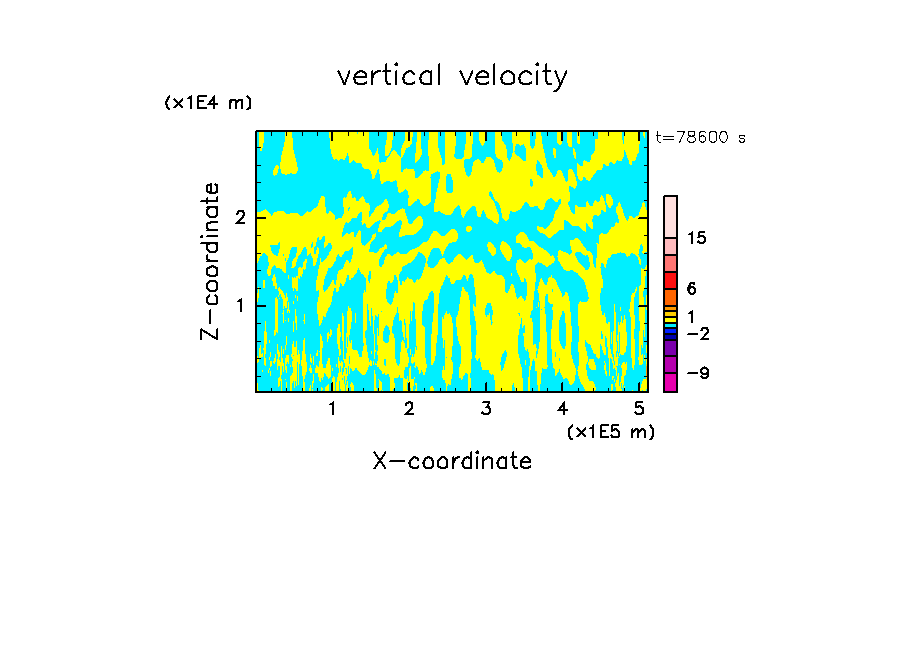 vertical velocity

(x1E4 m)

t=78600 s

Z-coordinate

2

1

15

6

1

−2

−9

1 2 3 4 5

(x1E5 m)

X-coordinate